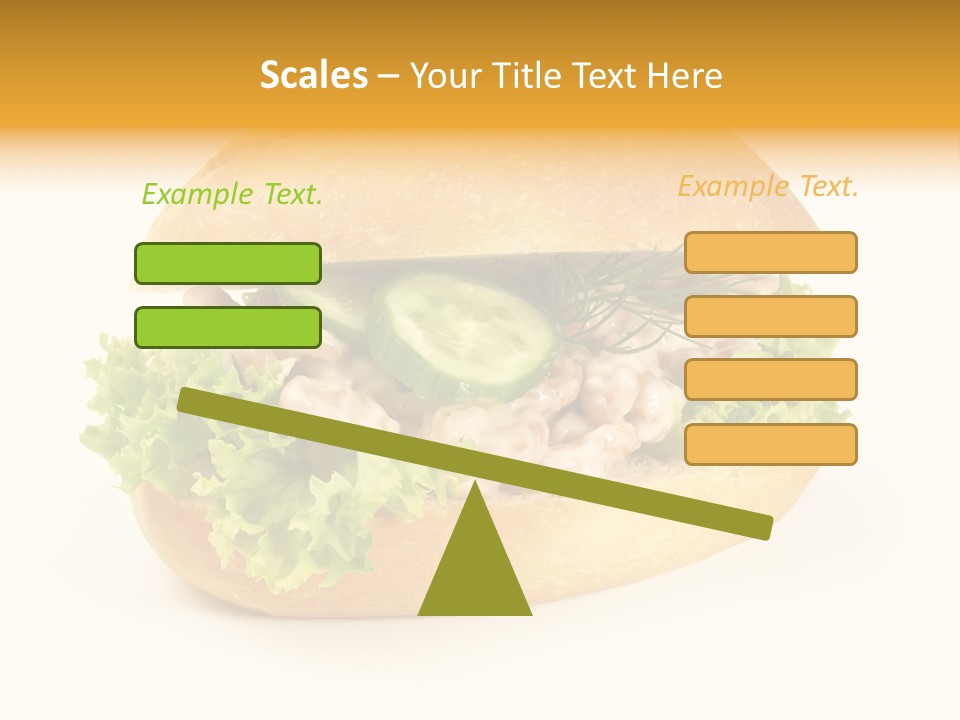 Scales – Your Title Text Here

Example Text.

Example Text.